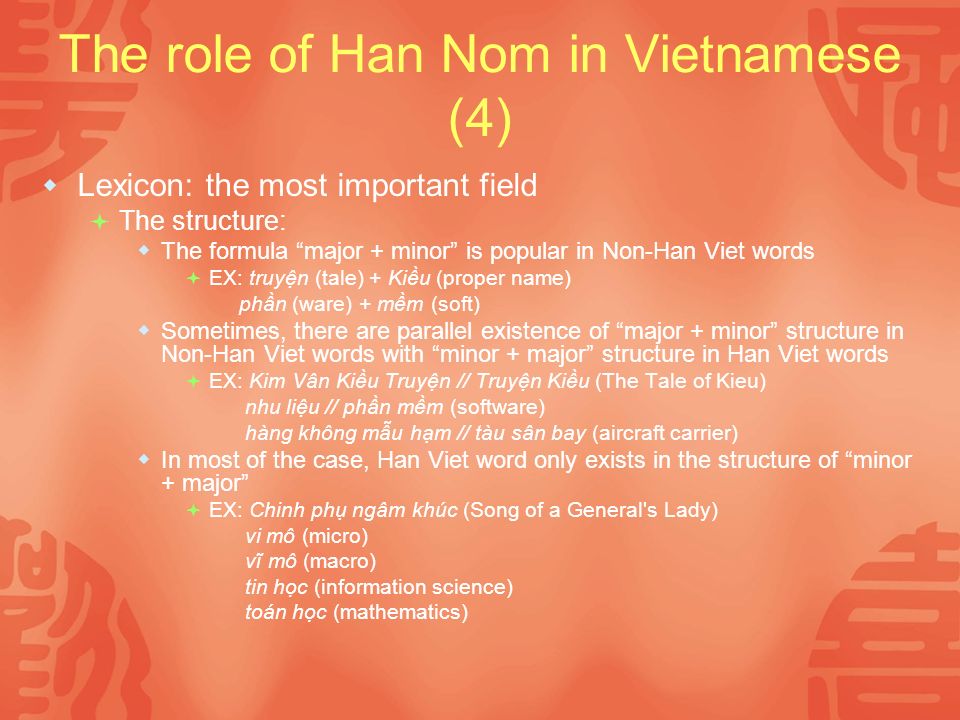 The role of Han Nom in Vietnamese (4)

Lexicon: the most important field

The structure:

The formula “major + minor” is popular in Non-Han Viet words

EX: truyện (tale) + Kiều (proper name)
phần (ware) + mềm (soft)

Sometimes, there are parallel existence of “major + minor” structure in Non-Han Viet words with “minor + major” structure in Han Viet words

EX: Kim Vân Kiều Truyện // Truyện Kiều (The Tale of Kieu)
nhu liệu // phần mềm (software)
hàng không mẫu hạm // tàu sân bay (aircraft carrier)

In most of the case, Han Viet word only exists in the structure of “minor + major”

EX: Chinh phụ ngâm khúc (Song of a General's Lady)
vi mô (micro)
vĩ mô (macro)
tin học (information science)
toán học (mathematics)